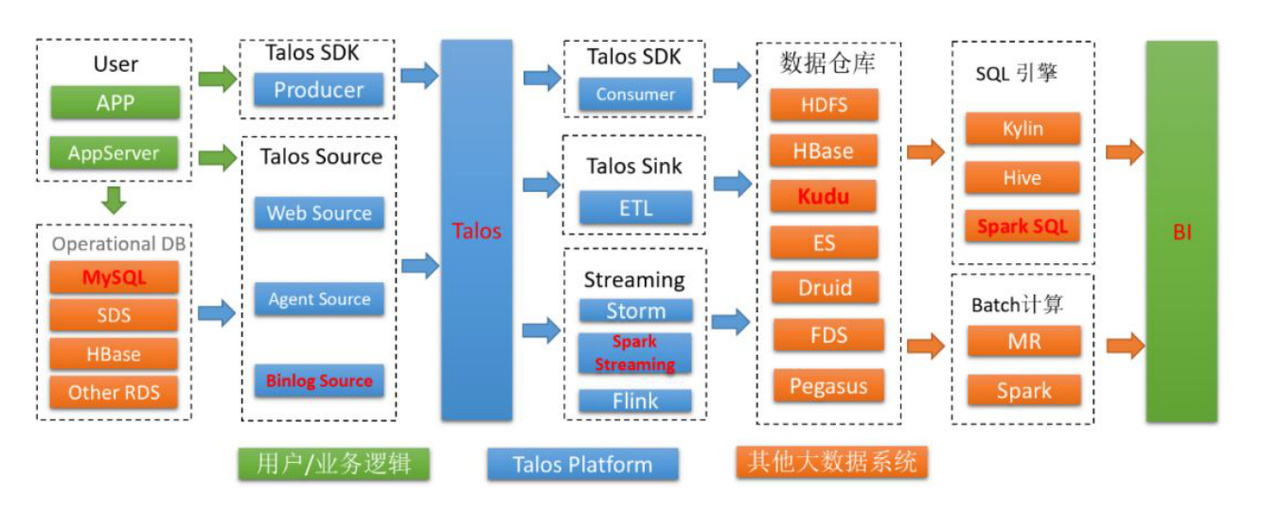 User
APP
AppServer

Operational DB
MySQL
SDS
HBase
Other RDS

Talos SDK
Producer

Talos Source
Web Source
Agent Source
Binlog Source

Talos

Talos SDK
Consumer

Talos Sink
ETL

Streaming
Storm
Spark Streaming
Flink

数据仓库
HDFS
HBase
Kudu
ES
Druid
FDS
Pegasus

SQL 引擎
Kylin
Hive
Spark SQL

Batch计算
MR
Spark

BI

用户/业务逻辑
Talos Platform
其他大数据系统